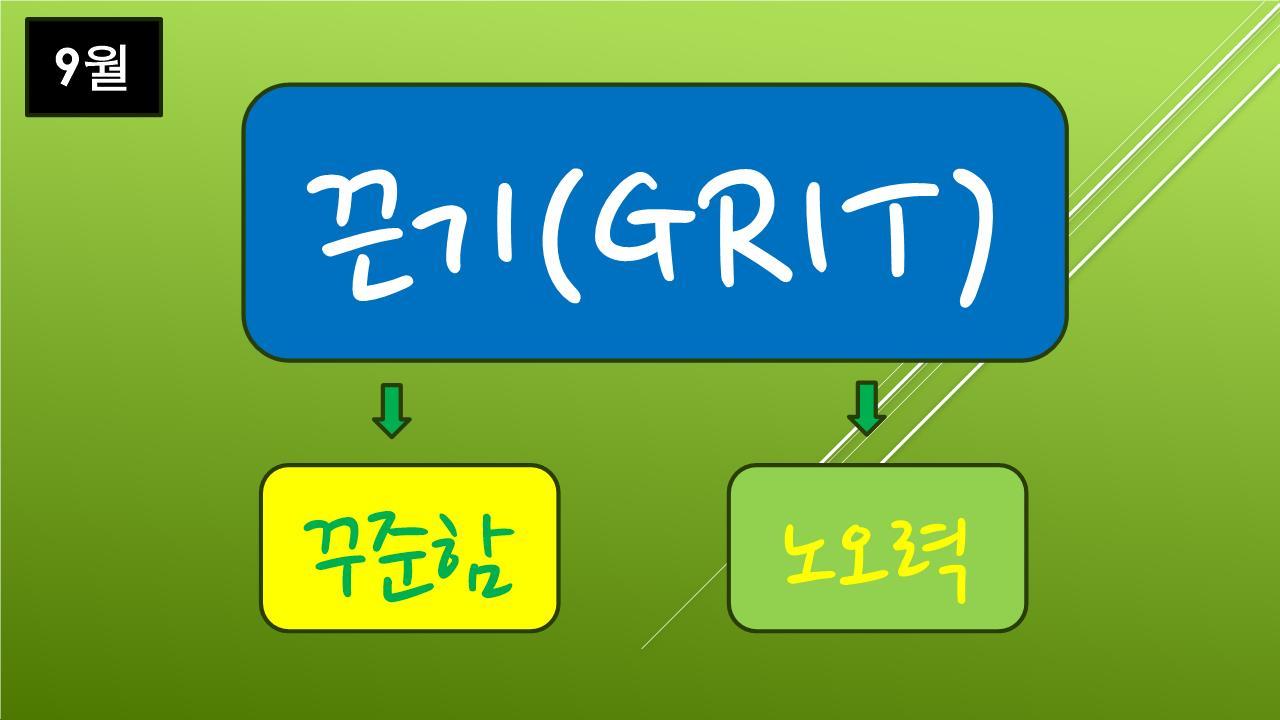 9월

끈기(GRIT)

꾸준함

노오력